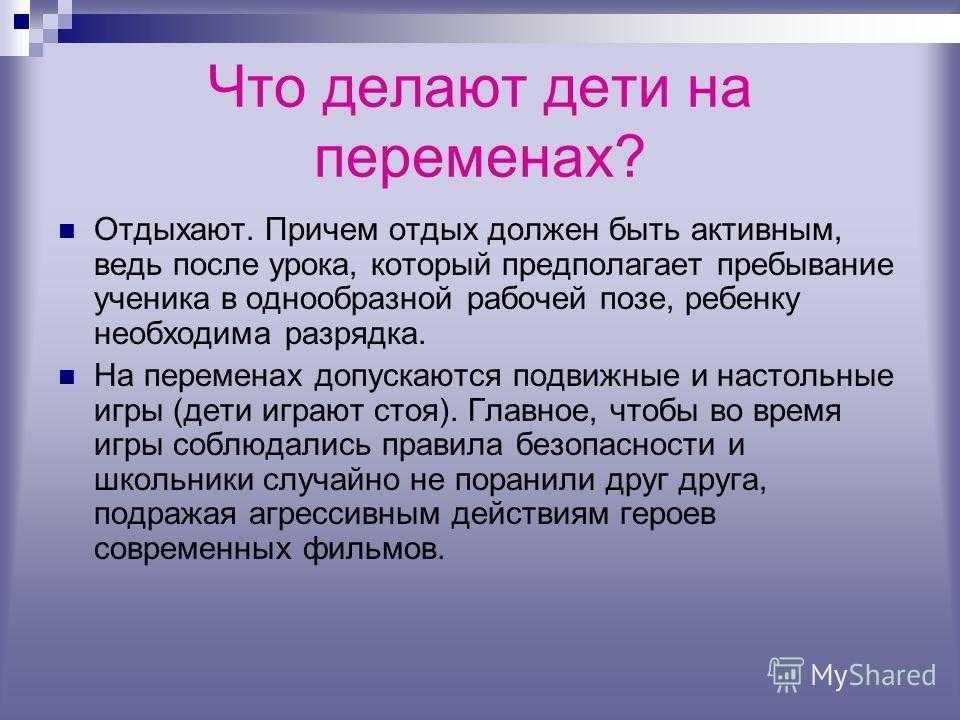 Что делают дети на переменах?

Отдыхают. Причем отдых должен быть активным, ведь после урока, который предполагает пребывание ученика в однообразной рабочей позе, ребенку необходима разрядка.

На переменах допускаются подвижные и настольные игры (дети играют стоя). Главное, чтобы во время игры соблюдались правила безопасности и школьники случайно не поранили друг друга, подражая агрессивным действиям героев современных фильмов.

MyShared